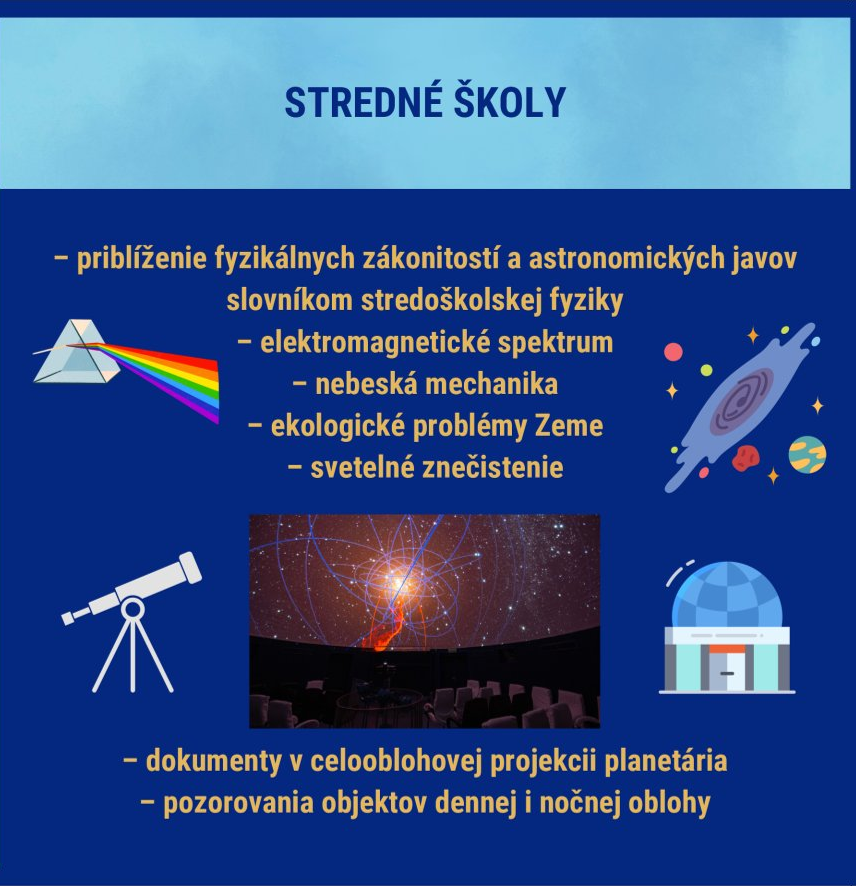 STREDNÉ ŠKOLY

– priblíženie fyzikálnych zákonitostí a astronomických javov slovníkom stredoškolskej fyziky
– elektromagnetické spektrum
– nebeská mechanika
– ekologické problémy Zeme
– svetelné znečistenie

– dokumenty v celooblohovej projekcii planetária
– pozorovania objektov dennej i nočnej oblohy